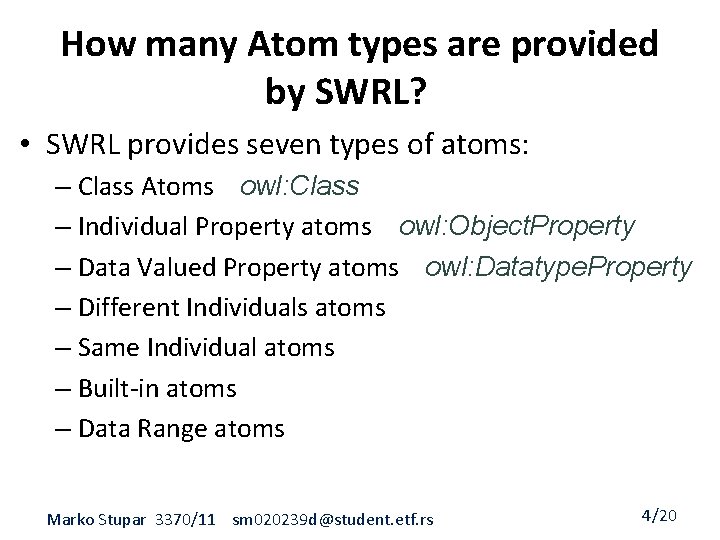 How many Atom types are provided by SWRL?

• SWRL provides seven types of atoms:
– Class Atoms owl:Class
– Individual Property atoms owl:ObjectProperty
– Data Valued Property atoms owl:DatatypeProperty
– Different Individuals atoms
– Same Individual atoms
– Built-in atoms
– Data Range atoms

Marko Stupar 3370/11 sm020239d@student.etf.rs 4/20